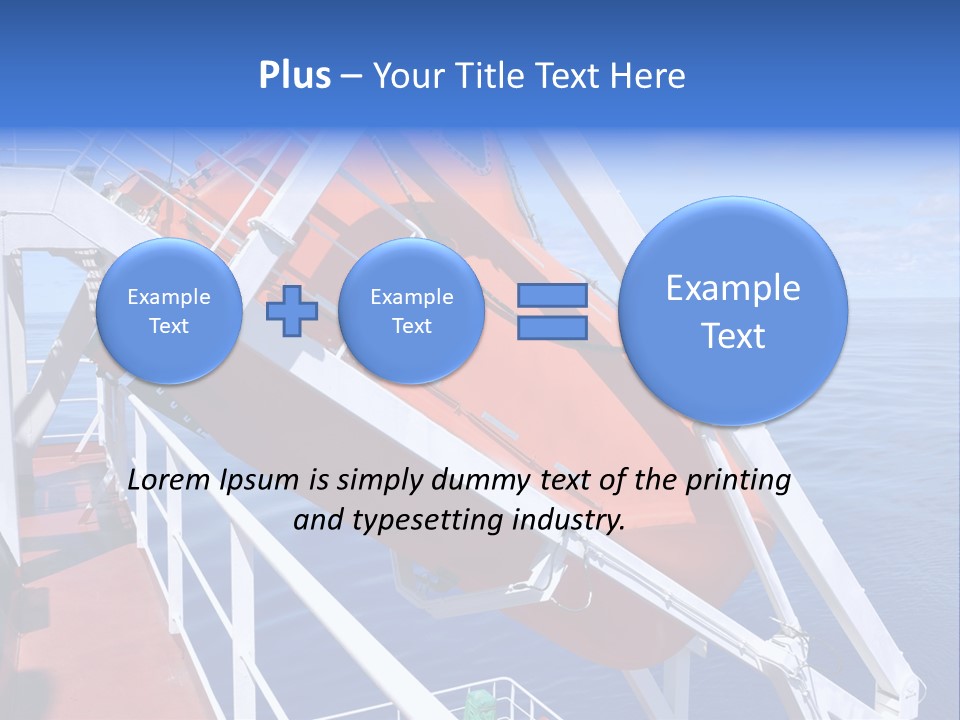 Plus – Your Title Text Here

Example Text

Example Text

Example Text

Lorem Ipsum is simply dummy text of the printing and typesetting industry.